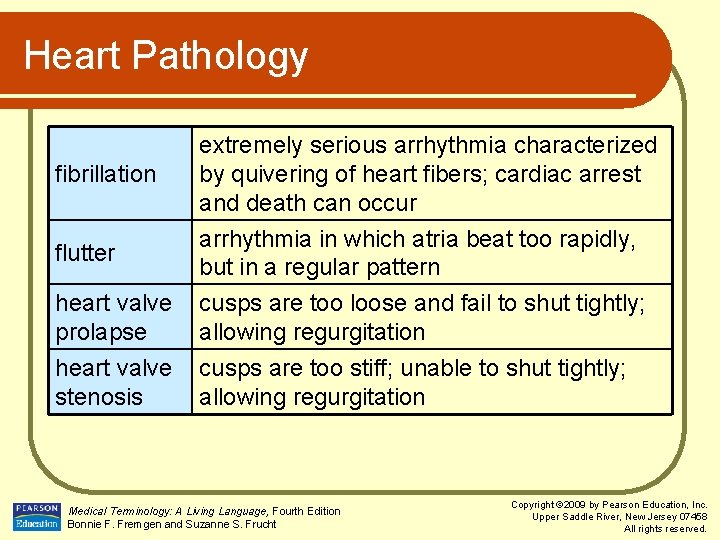 Heart Pathology

| fibrillation | extremely serious arrhythmia characterized by quivering of heart fibers; cardiac arrest and death can occur |
|---|---|
| flutter | arrhythmia in which atria beat too rapidly, but in a regular pattern |
| heart valve prolapse | cusps are too loose and fail to shut tightly; allowing regurgitation |
| heart valve stenosis | cusps are too stiff; unable to shut tightly; allowing regurgitation |

PEARSON Education

Medical Terminology: A Living Language, Fourth Edition
Bonnie F. Fremgen and Suzanne S. Frucht

Copyright ©2009 by Pearson Education, Inc.
Upper Saddle River, New Jersey 07458
All rights reserved.